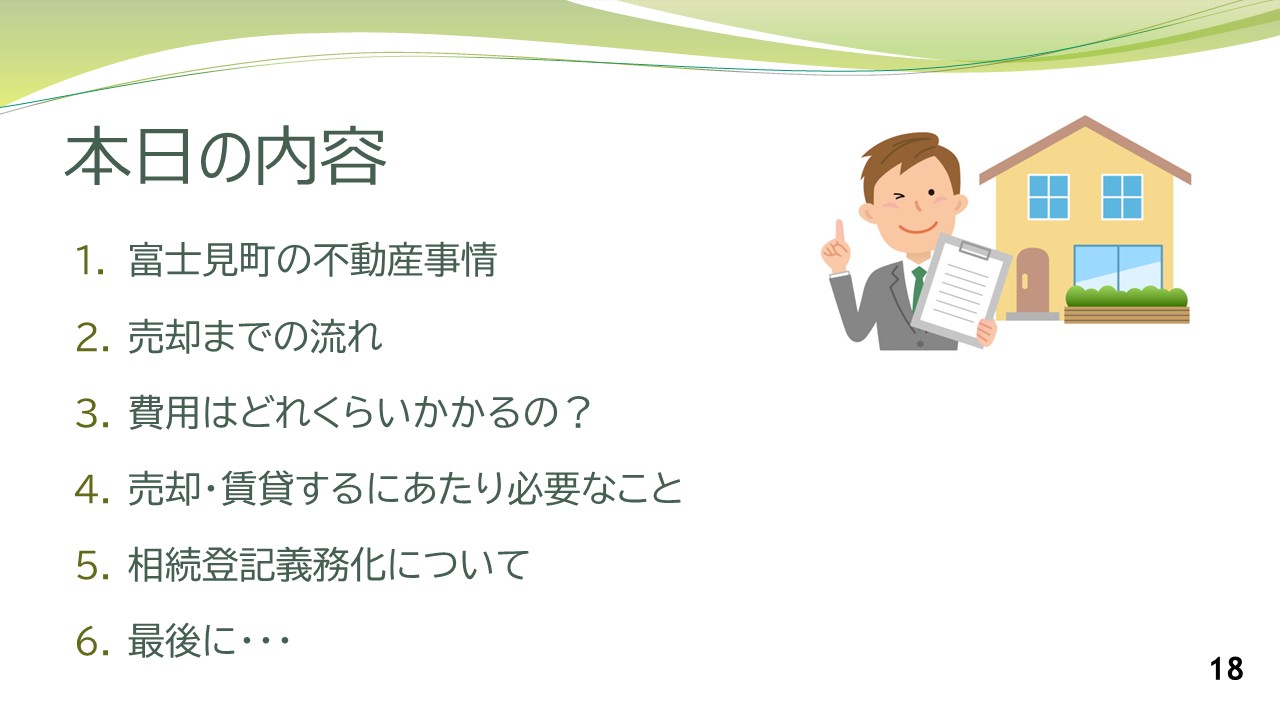 本日の内容

1. 富士見町の不動産事情

2. 売却までの流れ

3. 費用はどれくらいかかるの？

4. 売却･賃貸するにあたり必要なこと

5. 相続登記義務化について

6. 最後に･･･

18